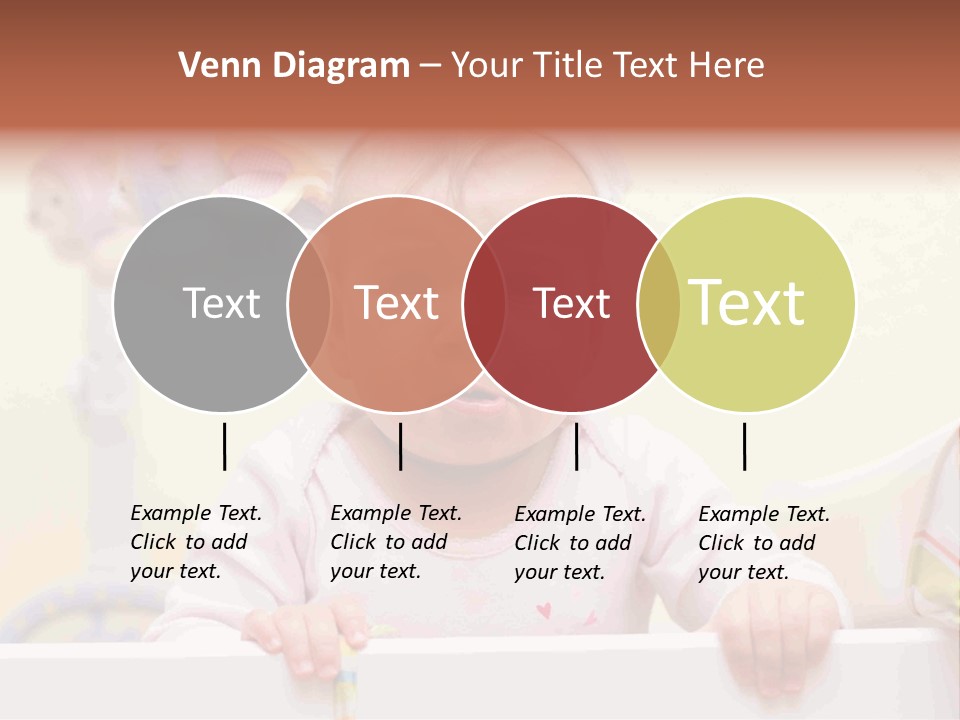 Venn Diagram – Your Title Text Here

Text

Text

Text

Text

Example Text. Click to add your text.

Example Text. Click to add your text.

Example Text. Click to add your text.

Example Text. Click to add your text.